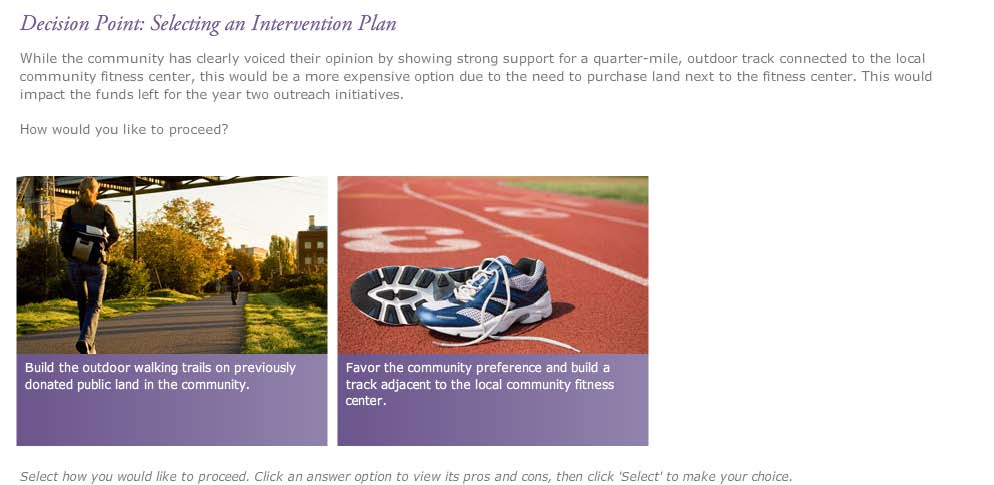 Decision Point: Selecting an Intervention Plan

While the community has clearly voiced their opinion by showing strong support for a quarter-mile, outdoor track connected to the local community fitness center, this would be a more expensive option due to the need to purchase land next to the fitness center. This would impact the funds left for the year two outreach initiatives.

How would you like to proceed?

Build the outdoor walking trails on previously donated public land in the community.

Favor the community preference and build a track adjacent to the local community fitness center.

Select how you would like to proceed. Click an answer option to view its pros and cons, then click 'Select' to make your choice.